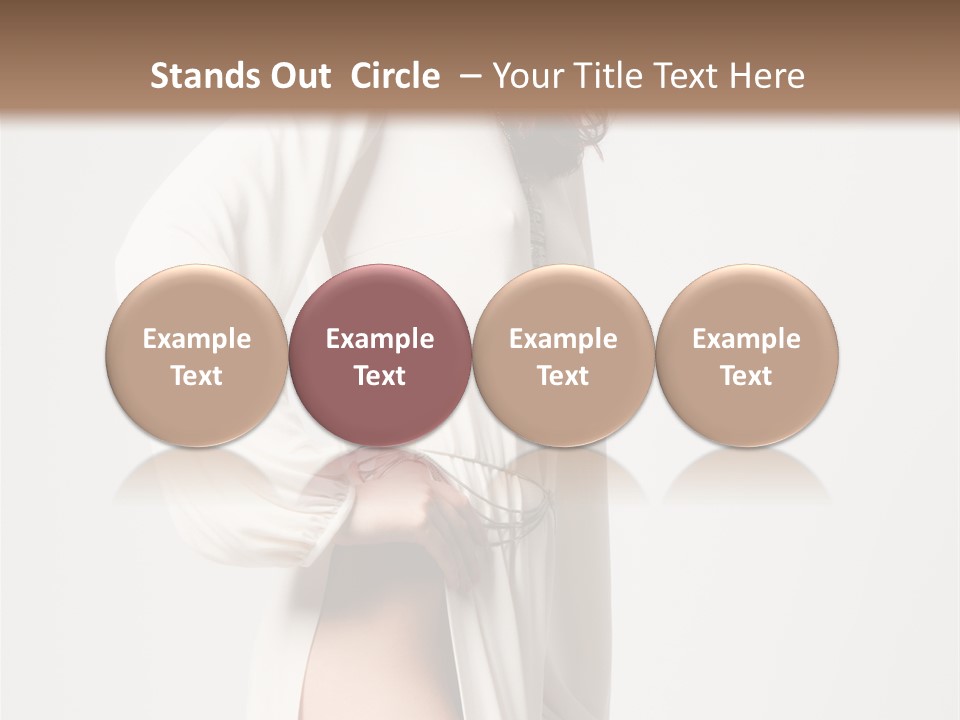 Stands Out Circle – Your Title Text Here

Example Text

Example Text

Example Text

Example Text